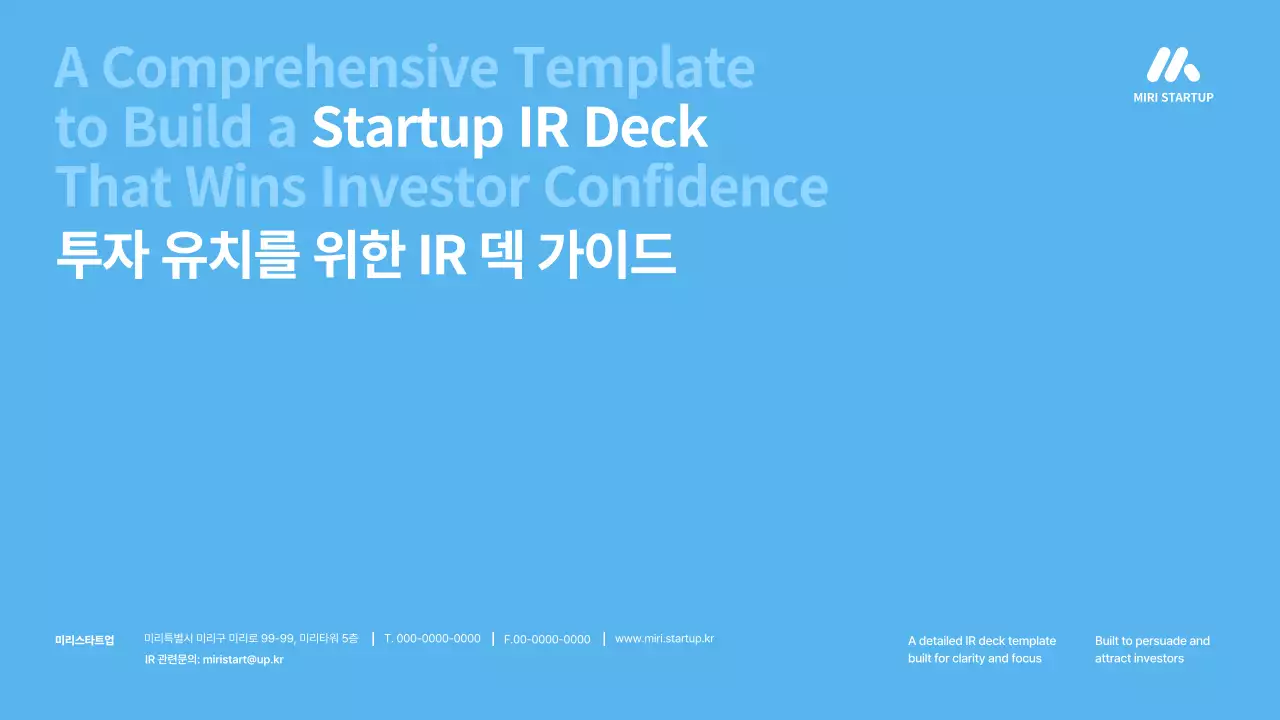 A Comprehensive Template to Build a Startup IR Deck That Wins Investor Confidence

투자 유치를 위한 IR 덱 가이드

MIRI STARTUP

미리스타트업

미리특별시 미리구 미리로 99-99, 미리타워 5층 | T. 000-0000-0000 | F.00-0000-0000 | www.miri.startup.kr

IR 관련문의: miristart@up.kr

A detailed IR deck template built for clarity and focus

Built to persuade and attract investors